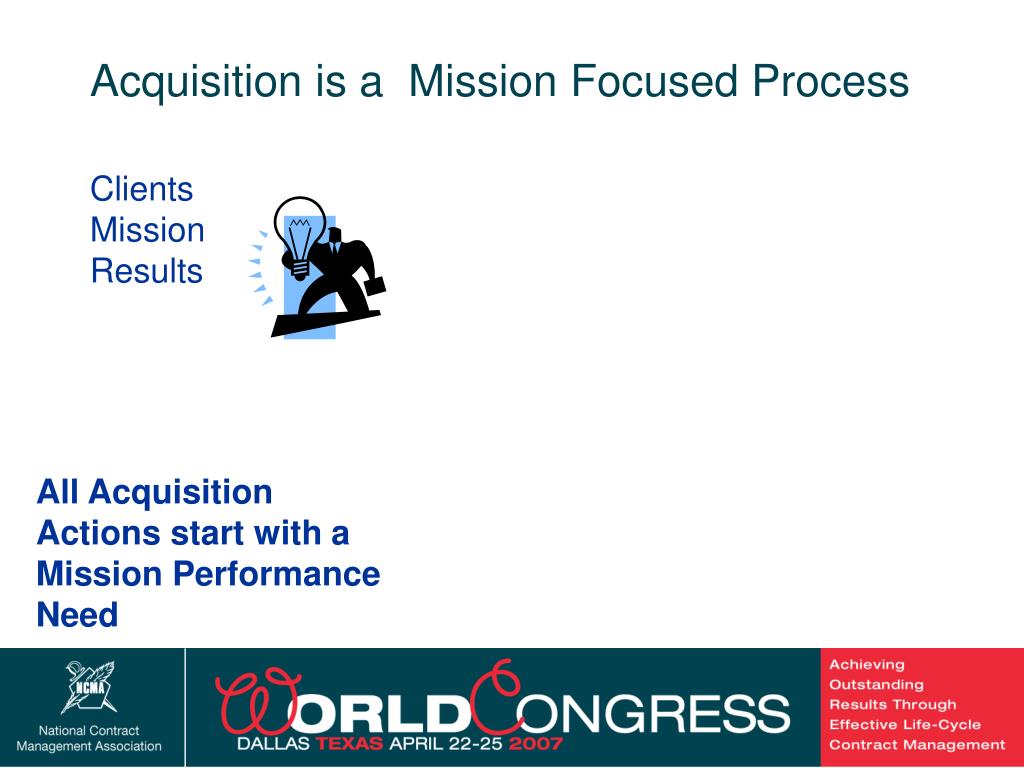 Acquisition is a Mission Focused Process

Clients
Mission
Results

All Acquisition Actions start with a Mission Performance Need

NCMA
National Contract Management Association

WORLD CONGRESS
DALLAS TEXAS APRIL 22-25 2007

Achieving Outstanding Results Through Effective Life-Cycle Contract Management